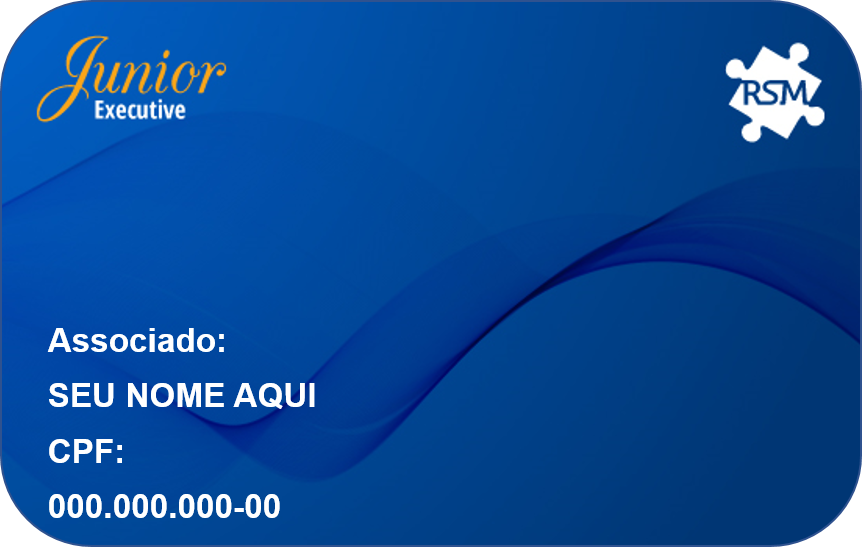 Junior
Executive

RSM

Associado:

SEU NOME AQUI

CPF:

000.000.000-00